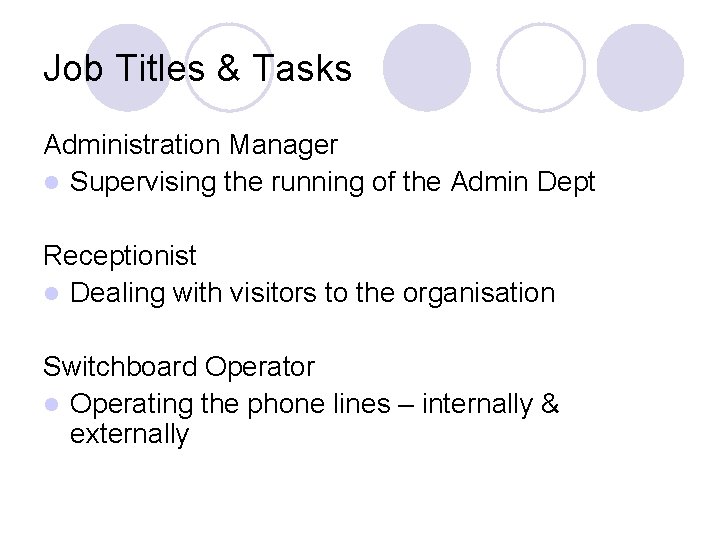 Job Titles & Tasks

Administration Manager
- Supervising the running of the Admin Dept

Receptionist
- Dealing with visitors to the organisation

Switchboard Operator
- Operating the phone lines – internally & externally